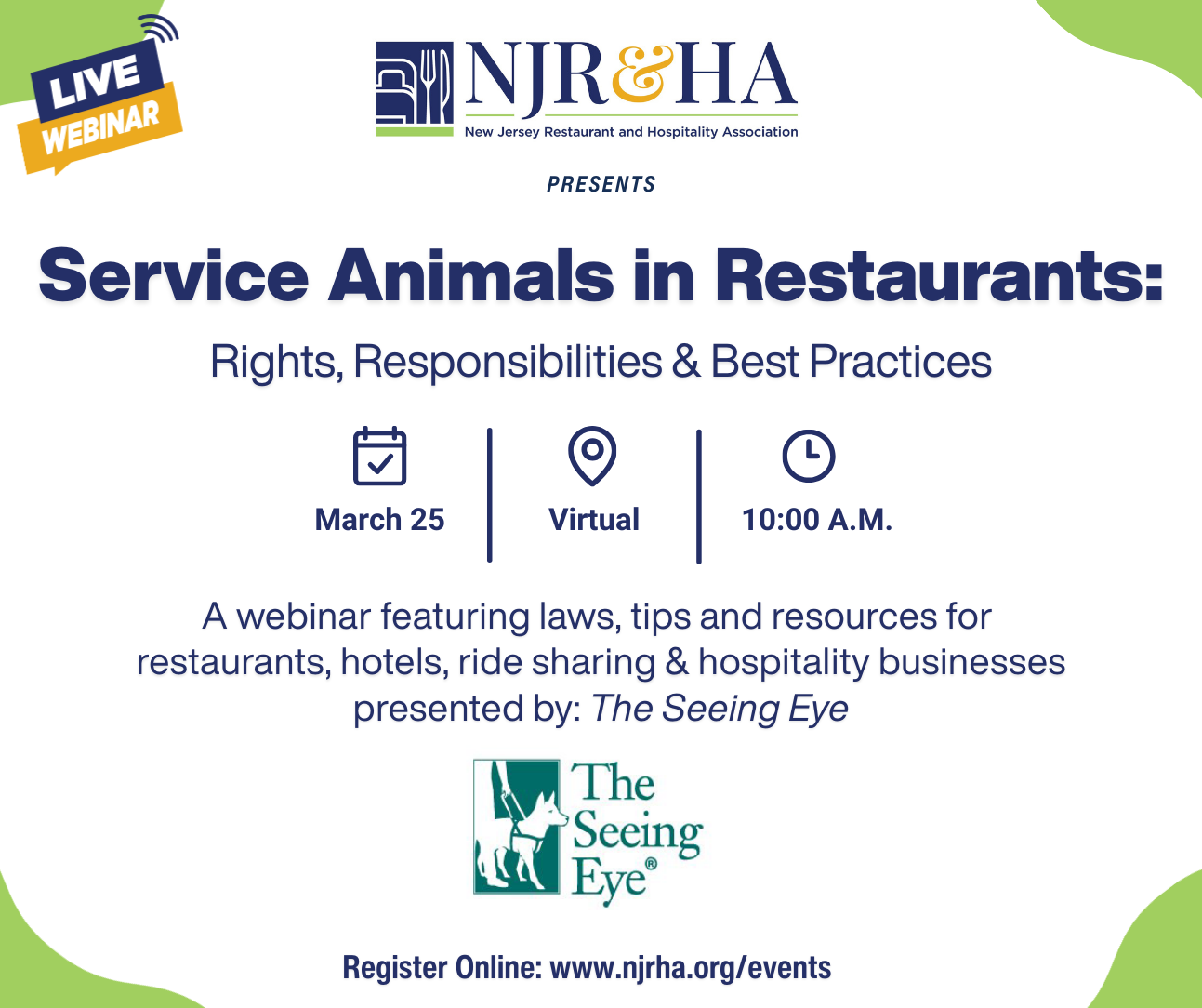 LIVE WEBINAR

NJR&HA
New Jersey Restaurant and Hospitality Association

PRESENTS

Service Animals in Restaurants:

Rights, Responsibilities & Best Practices

March 25

Virtual

10:00 A.M.

A webinar featuring laws, tips and resources for restaurants, hotels, ride sharing & hospitality businesses presented by: The Seeing Eye

The Seeing Eye®

Register Online: www.njrha.org/events